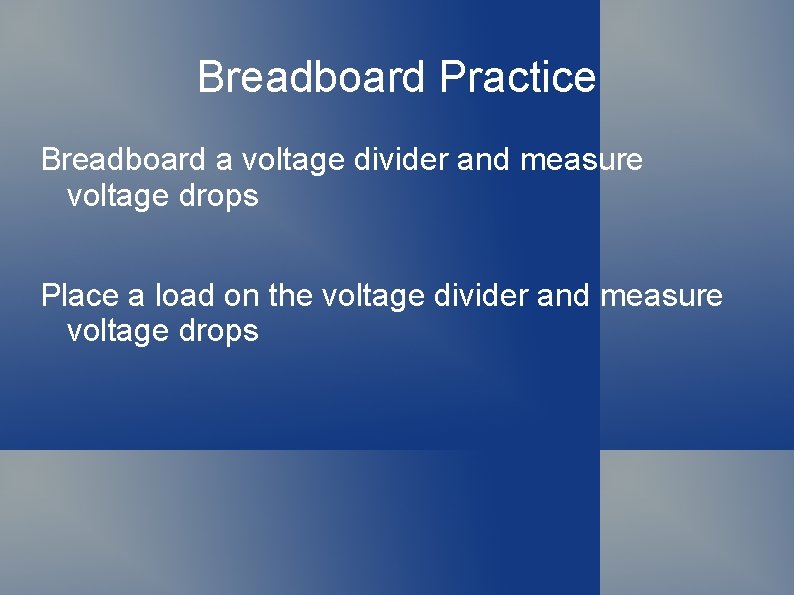 Breadboard Practice

Breadboard a voltage divider and measure voltage drops

Place a load on the voltage divider and measure voltage drops